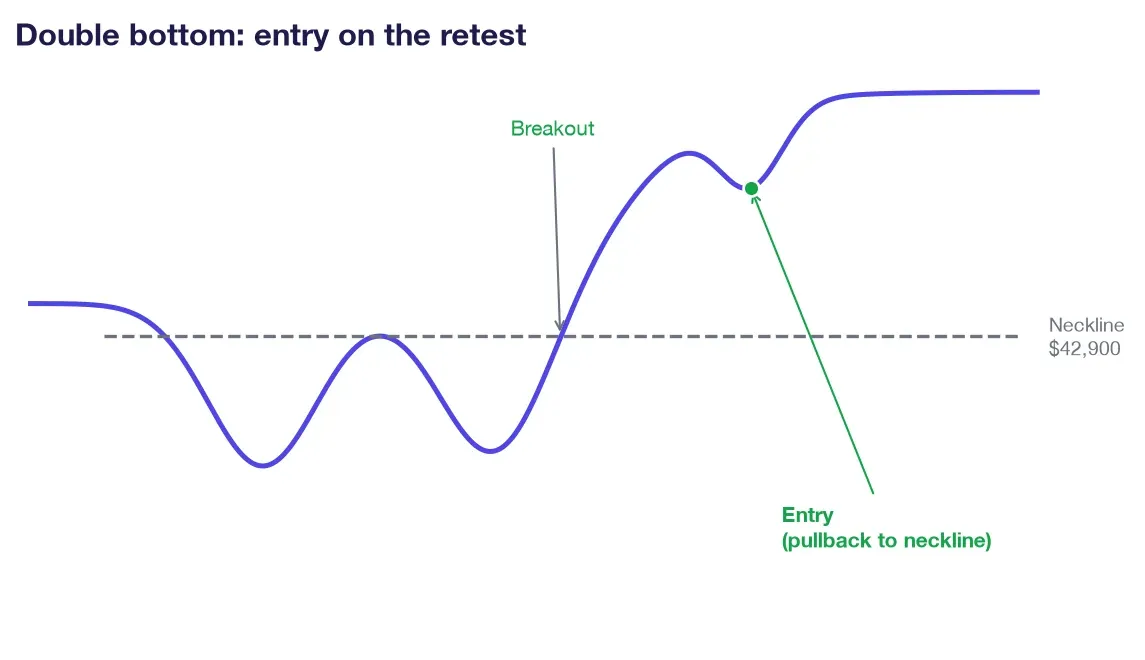 Double bottom: entry on the retest

Breakout

Neckline
$42,900

Entry
(pullback to neckline)